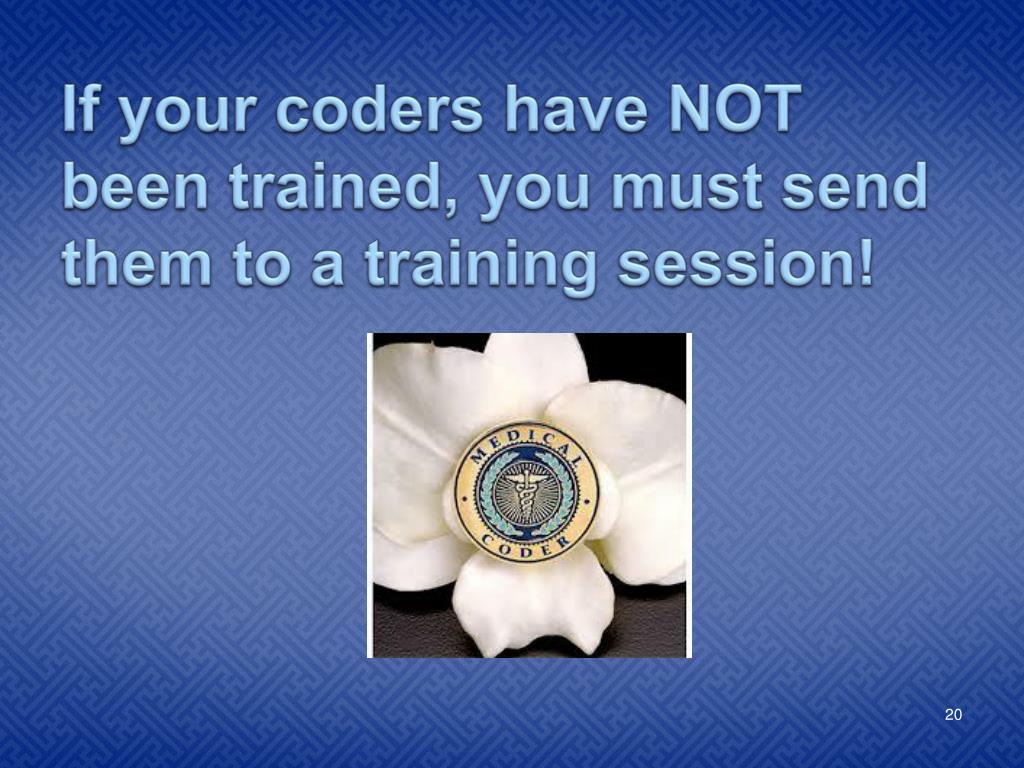 If your coders have NOT been trained, you must send them to a training session!

MEDICAL
CODER

20